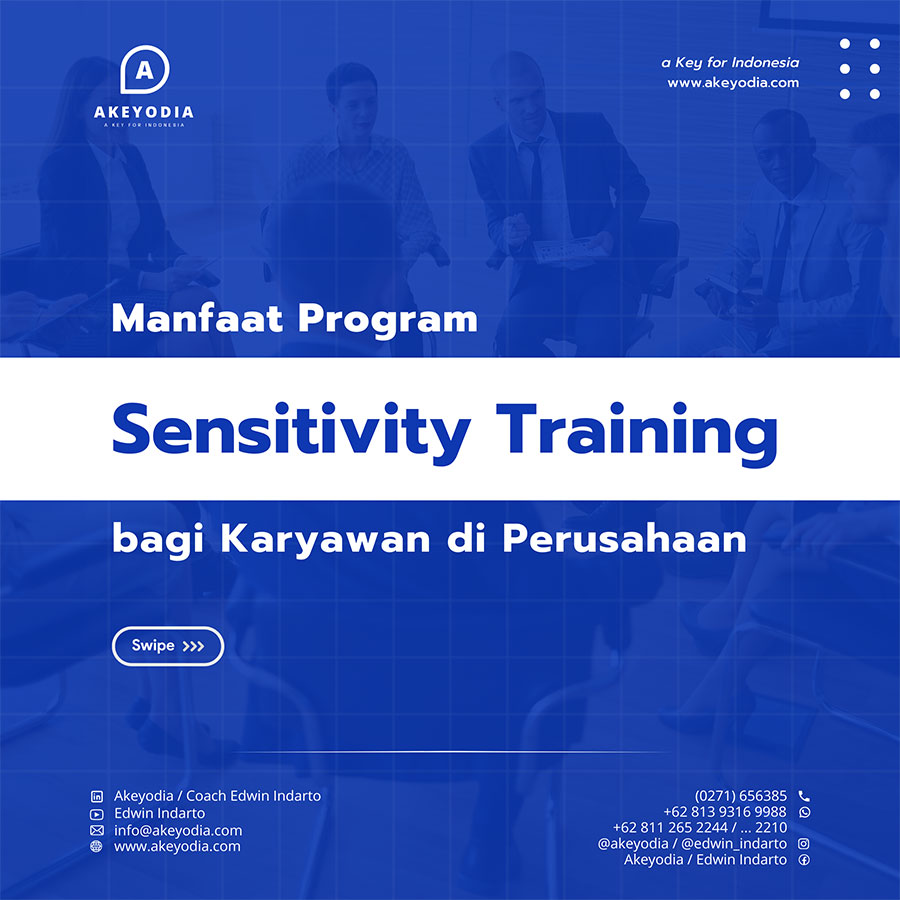 A
AKEYODIA
A KEY FOR INDONESIA

a Key for Indonesia
www.akeyodia.com

Manfaat Program

Sensitivity Training

bagi Karyawan di Perusahaan

Swipe >>>

Akeyodia / Coach Edwin Indarto
Edwin Indarto
info@akeyodia.com
www.akeyodia.com

(0271) 656385
+62 813 9316 9988
+62 811 265 2244 / ... 2210
@akeyodia / @edwin_indarto
Akeyodia / Edwin Indarto